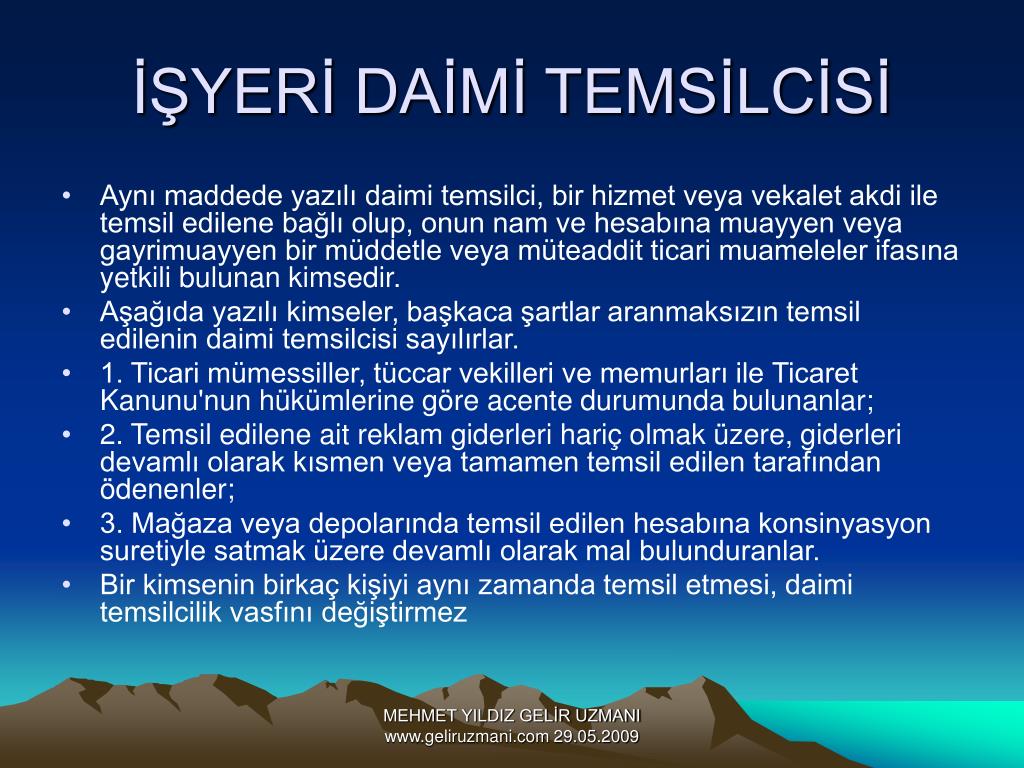 İŞYERİ DAİMİ TEMSİLCİSİ

• Aynı maddede yazılı daimi temsilci, bir hizmet veya vekalet akdi ile temsil edilene bağlı olup, onun nam ve hesabına muayyen veya gayrimuayyen bir müddetle veya müteaddit ticari muameleler ifasına yetkili bulunan kimsedir.
• Aşağıda yazılı kimseler, başkaca şartlar aranmaksızın temsil edilenin daimi temsilcisi sayılırlar.
• 1. Ticari mümessiller, tüccar vekilleri ve memurları ile Ticaret Kanunu'nun hükümlerine göre acente durumunda bulunanlar;
• 2. Temsil edilene ait reklam giderleri hariç olmak üzere, giderleri devamlı olarak kısmen veya tamamen temsil edilen tarafından ödenenler;
• 3. Mağaza veya depolarında temsil edilen hesabına konsinyasyon suretiyle satmak üzere devamlı olarak mal bulunduranlar.
• Bir kimsenin birkaç kişiyi aynı zamanda temsil etmesi, daimi temsilcilik vasfını değiştirmez

MEHMET YILDIZ GELİR UZMANI
www.geliruzmani.com 29.05.2009